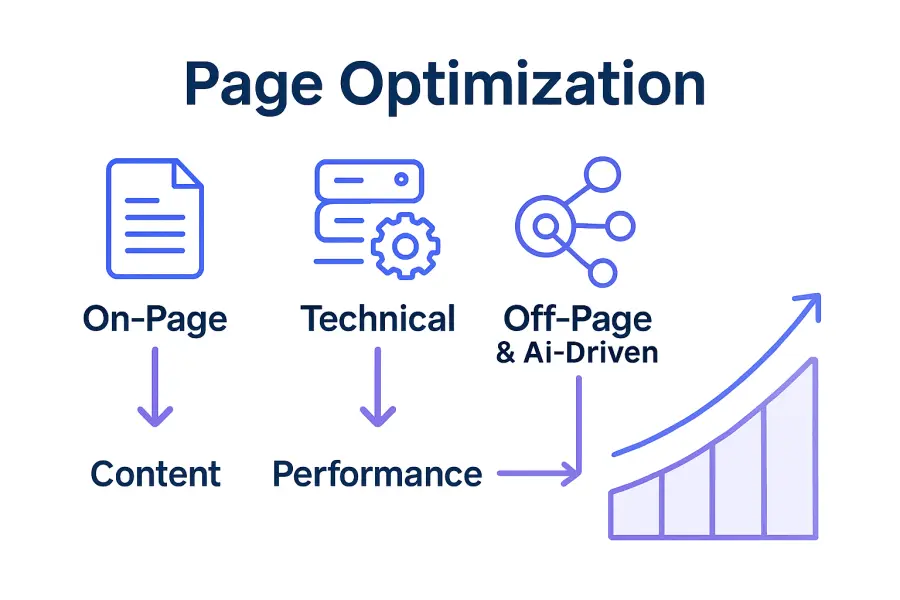 Page Optimization

On-Page

Technical

Off-Page
& Ai-Driven

Content

Performance